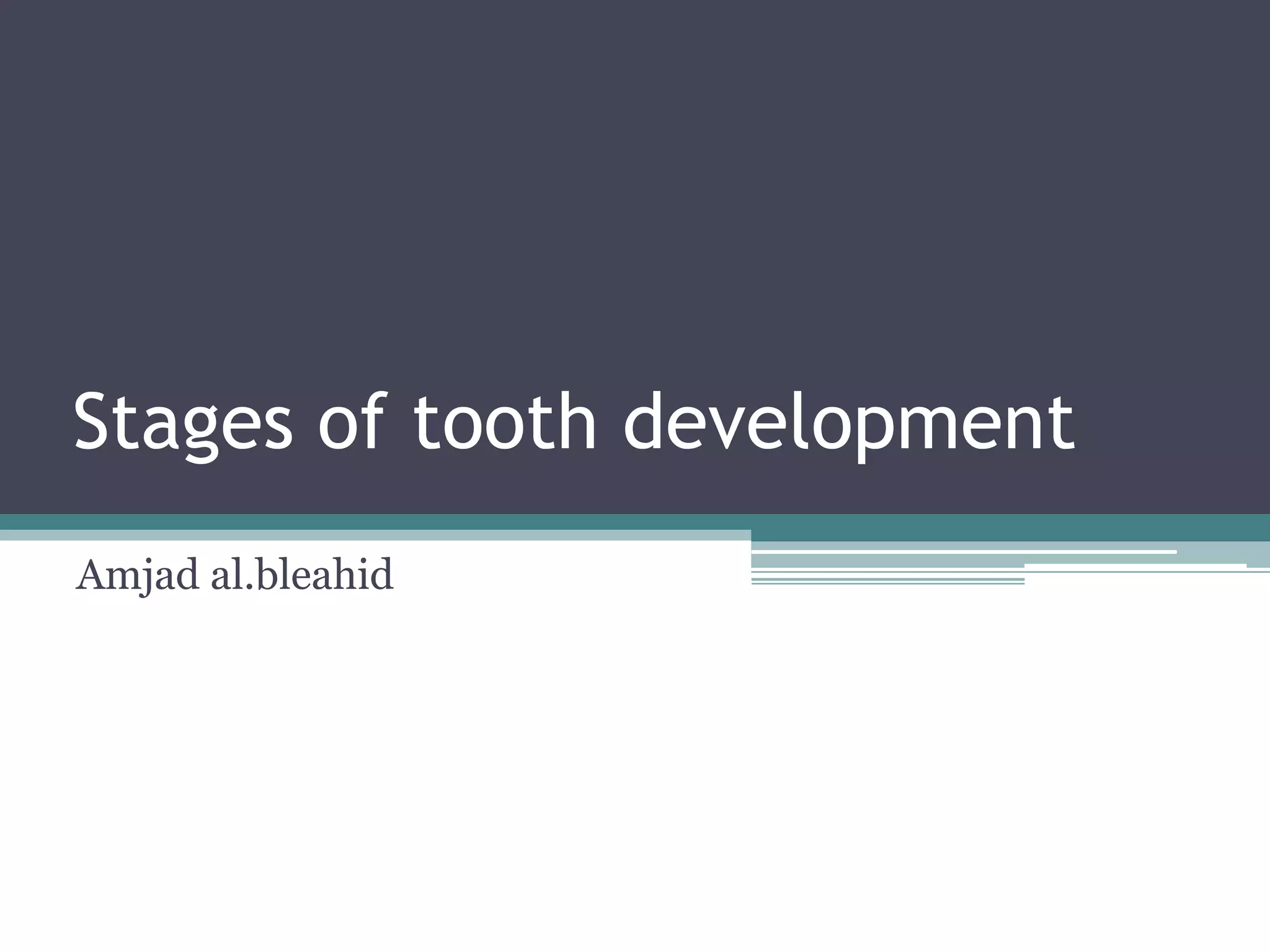 Stages of tooth development

Amjad al.bleahid